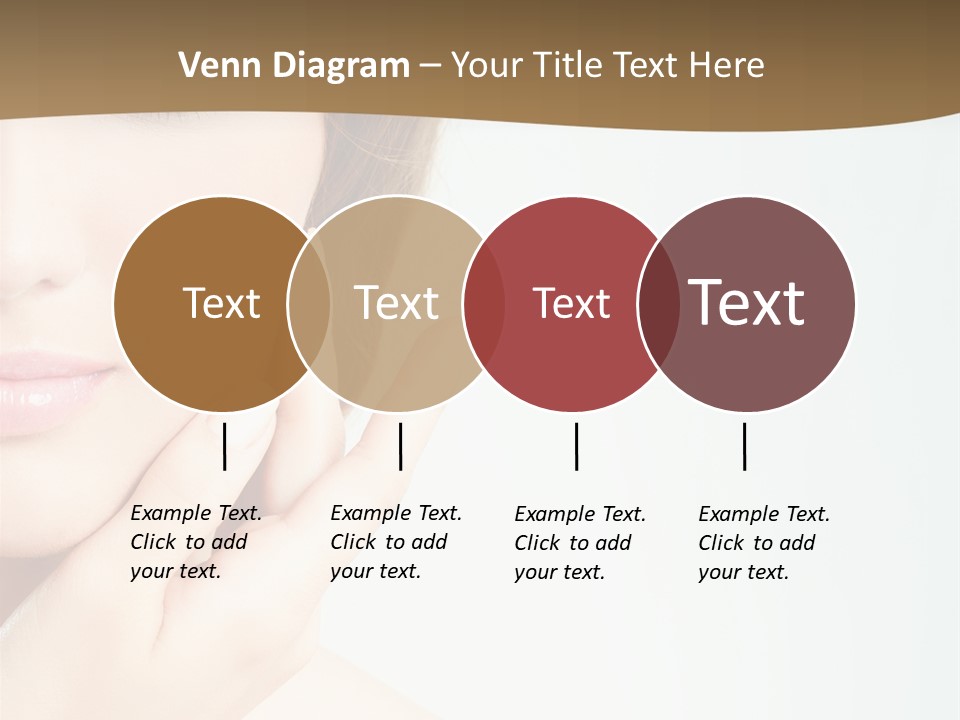 Venn Diagram – Your Title Text Here

Text

Text

Text

Text

Example Text. Click to add your text.

Example Text. Click to add your text.

Example Text. Click to add your text.

Example Text. Click to add your text.